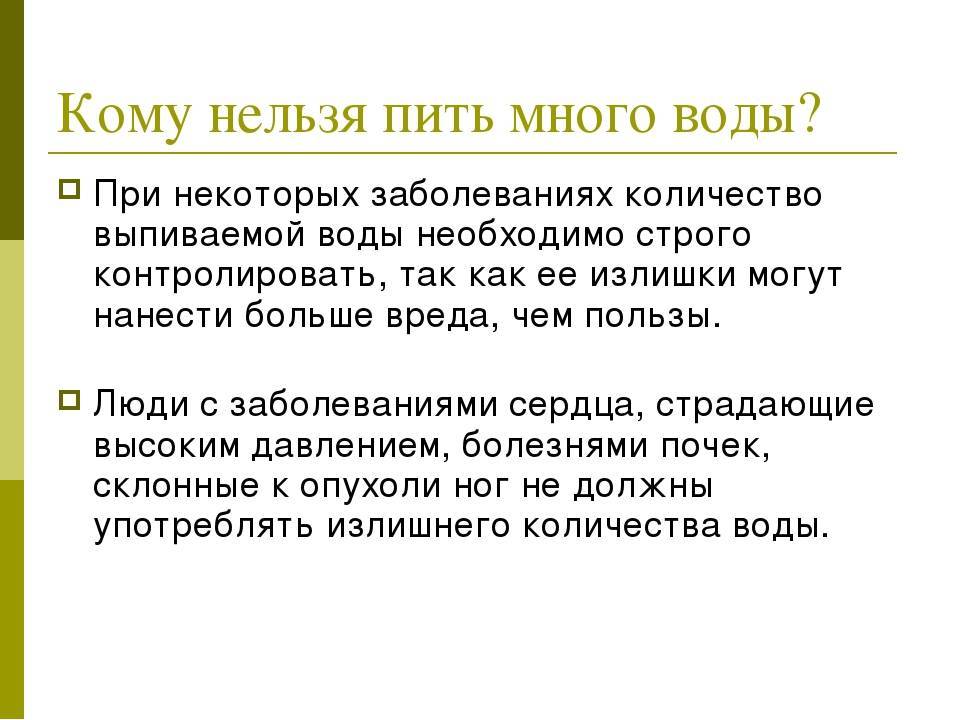 Кому нельзя пить много воды?

При некоторых заболеваниях количество выпиваемой воды необходимо строго контролировать, так как ее излишки могут нанести больше вреда, чем пользы.

Люди с заболеваниями сердца, страдающие высоким давлением, болезнями почек, склонные к опухоли ног не должны употреблять излишнего количества воды.